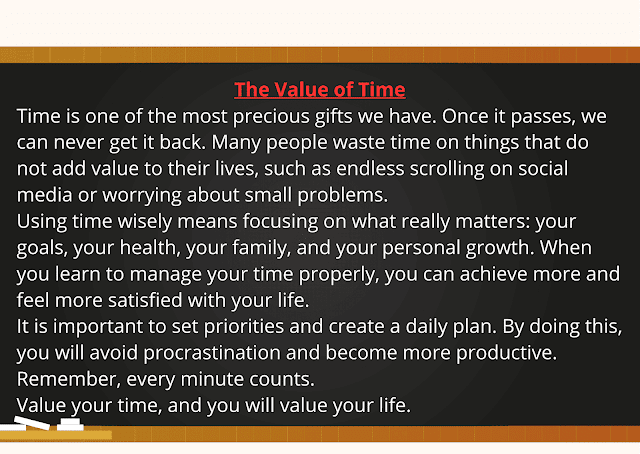 The Value of Time

Time is one of the most precious gifts we have. Once it passes, we can never get it back. Many people waste time on things that do not add value to their lives, such as endless scrolling on social media or worrying about small problems.

Using time wisely means focusing on what really matters: your goals, your health, your family, and your personal growth. When you learn to manage your time properly, you can achieve more and feel more satisfied with your life.

It is important to set priorities and create a daily plan. By doing this, you will avoid procrastination and become more productive.

Remember, every minute counts.

Value your time, and you will value your life.